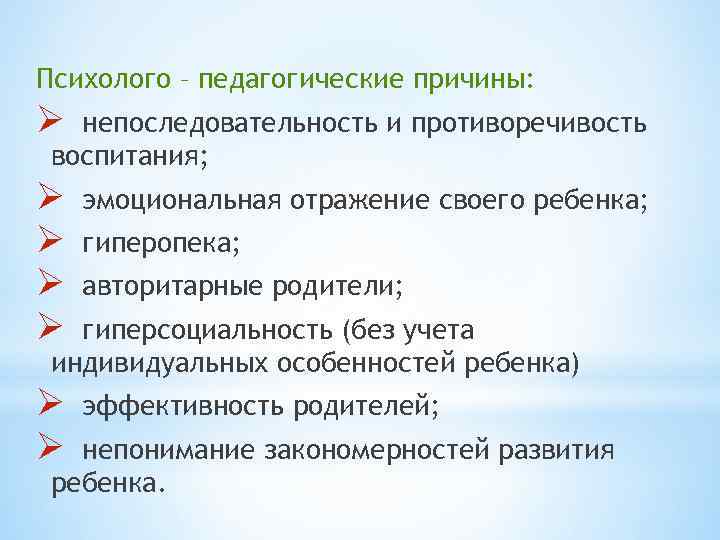 Психолого – педагогические причины:

➢ непоследовательность и противоречивость воспитания;

➢ эмоциональная отражение своего ребенка;

➢ гиперопека;

➢ авторитарные родители;

➢ гиперсоциальность (без учета индивидуальных особенностей ребенка)

➢ эффективность родителей;

➢ непонимание закономерностей развития ребенка.